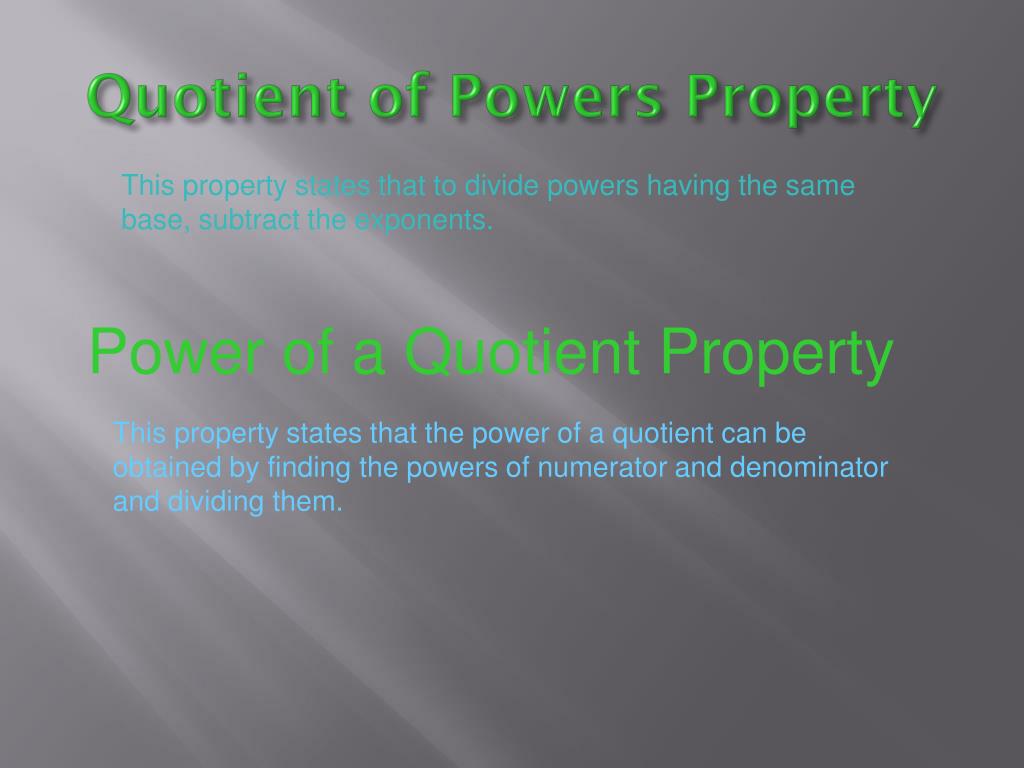 Quotient of Powers Property

This property states that to divide powers having the same base, subtract the exponents.

Power of a Quotient Property

This property states that the power of a quotient can be obtained by finding the powers of numerator and denominator and dividing them.